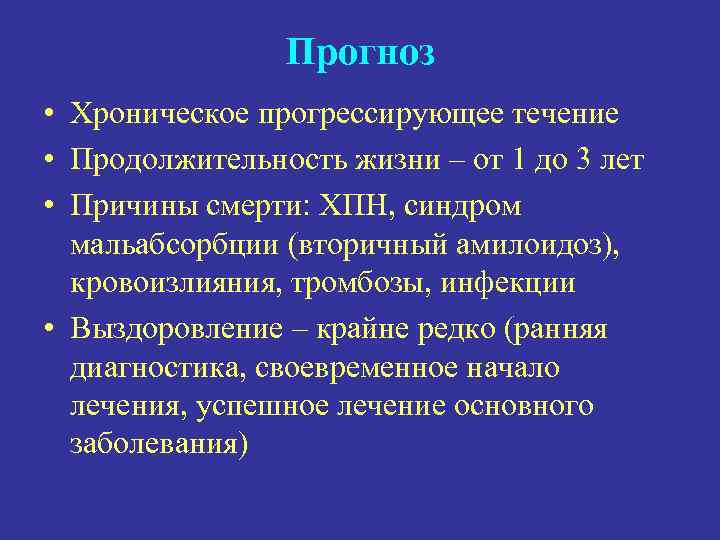 Прогноз

• Хроническое прогрессирующее течение
• Продолжительность жизни – от 1 до 3 лет
• Причины смерти: ХПН, синдром мальабсорбции (вторичный амилоидоз), кровоизлияния, тромбозы, инфекции
• Выздоровление – крайне редко (ранняя диагностика, своевременное начало лечения, успешное лечение основного заболевания)